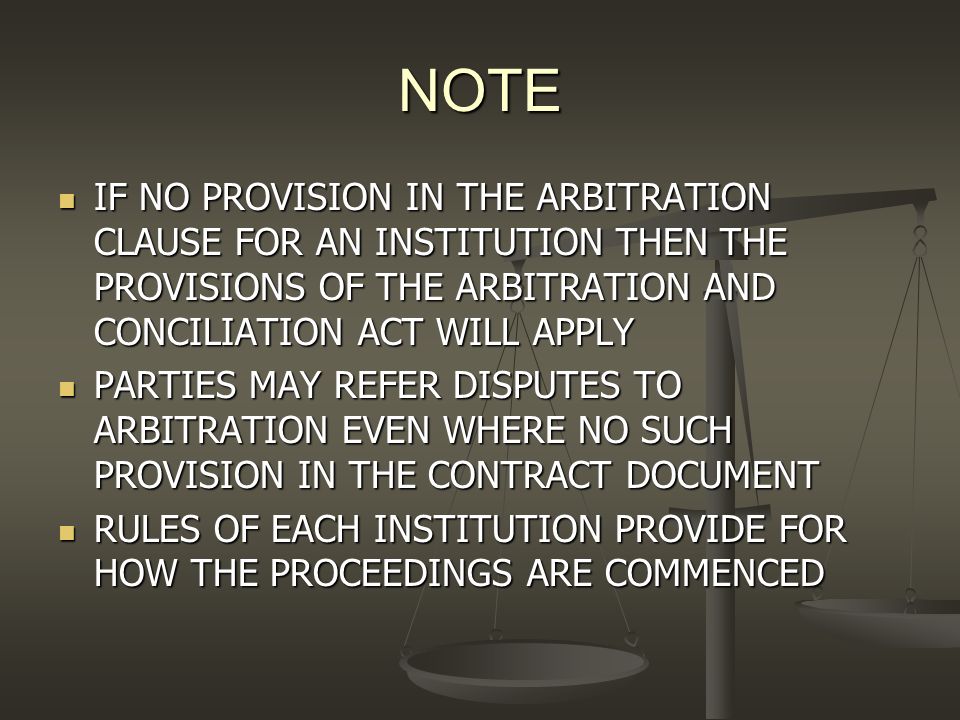 NOTE

- IF NO PROVISION IN THE ARBITRATION CLAUSE FOR AN INSTITUTION THEN THE PROVISIONS OF THE ARBITRATION AND CONCILIATION ACT WILL APPLY
- PARTIES MAY REFER DISPUTES TO ARBITRATION EVEN WHERE NO SUCH PROVISION IN THE CONTRACT DOCUMENT
- RULES OF EACH INSTITUTION PROVIDE FOR HOW THE PROCEEDINGS ARE COMMENCED